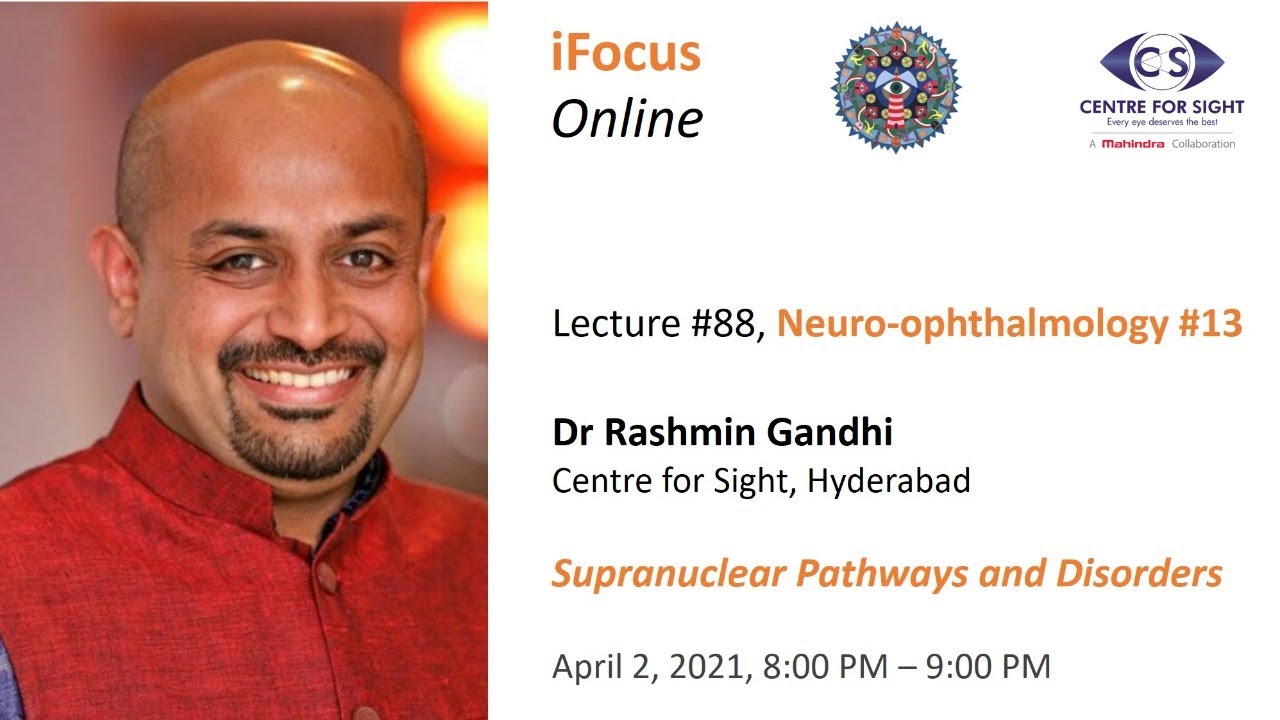 iFocus
Online

CS
CENTRE FOR SIGHT
Every eye deserves the best
A Mahindra Collaboration

Lecture #88, Neuro-ophthalmology #13

Dr Rashmin Gandhi
Centre for Sight, Hyderabad

Supranuclear Pathways and Disorders

April 2, 2021, 8:00 PM – 9:00 PM